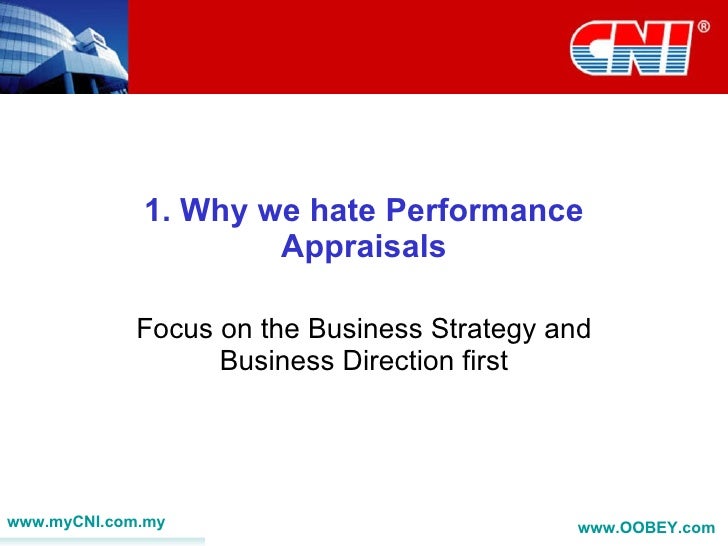 CNI®

1. Why we hate Performance Appraisals

Focus on the Business Strategy and Business Direction first

www.myCNI.com.my

www.OOBEY.com